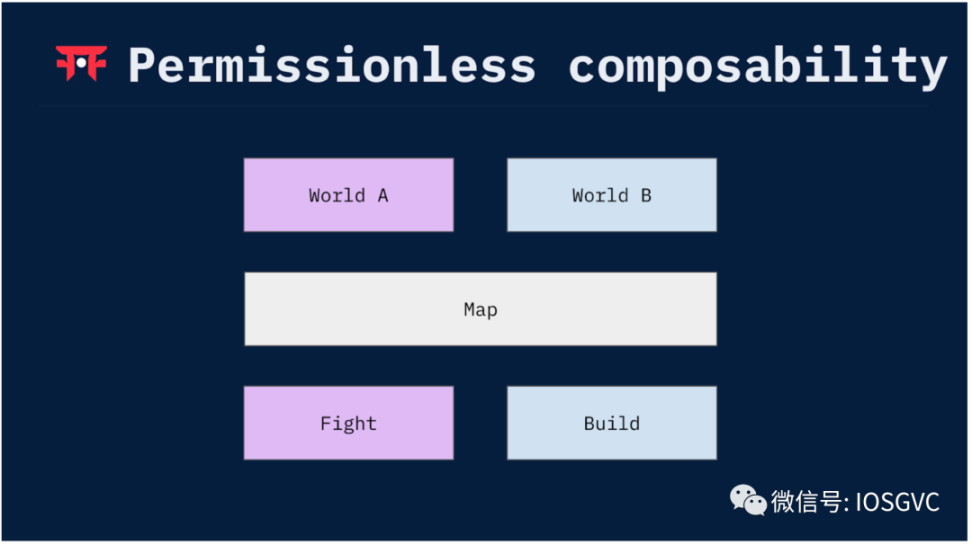 Permissionless composability

World A

World B

Map

Fight

Build

微信号: IOSGVC